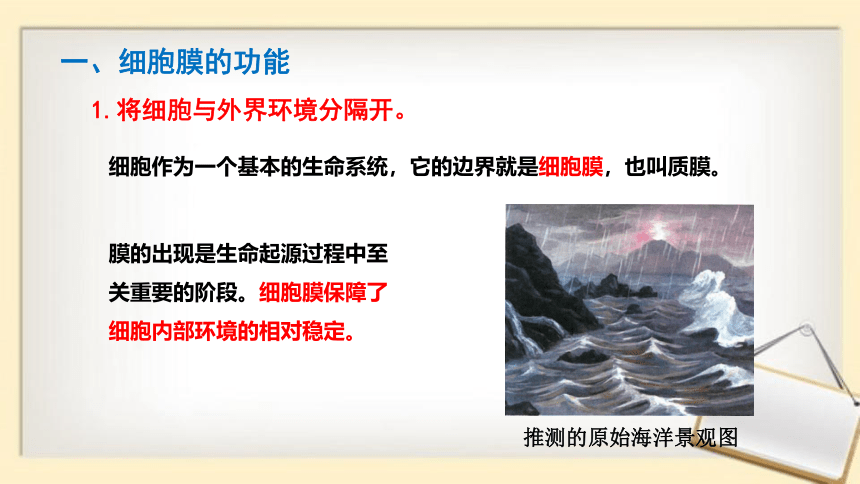 一、细胞膜的功能

1. 将细胞与外界环境分隔开。

细胞作为一个基本的生命系统，它的边界就是细胞膜，也叫质膜。

膜的出现是生命起源过程中至关重要的阶段。细胞膜保障了细胞内部环境的相对稳定。

推测的原始海洋景观图